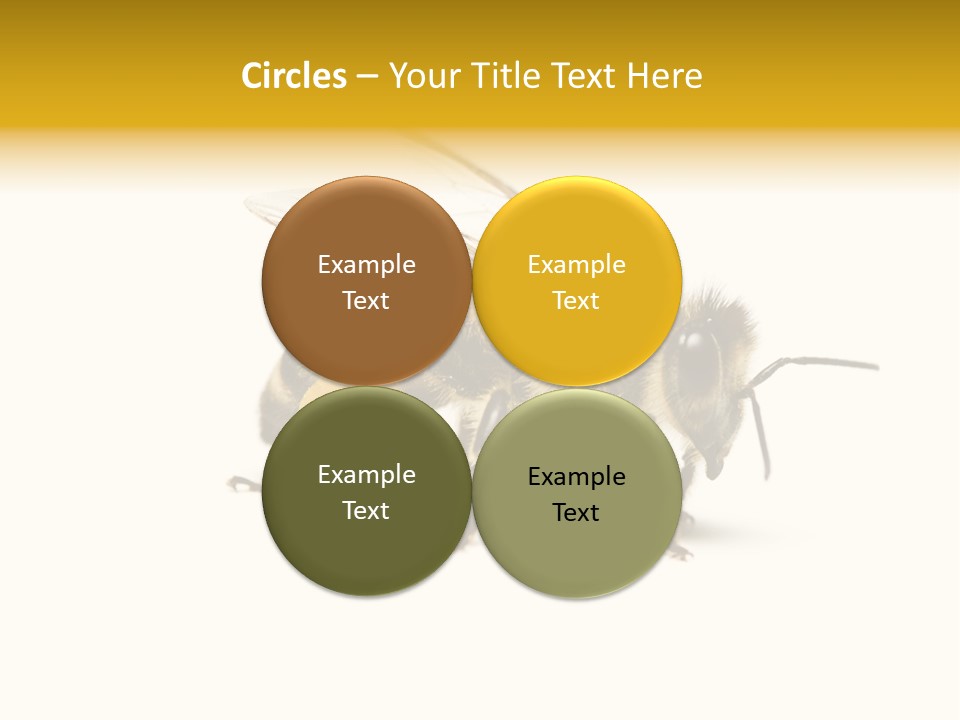 Circles – Your Title Text Here

Example Text

Example Text

Example Text

Example Text